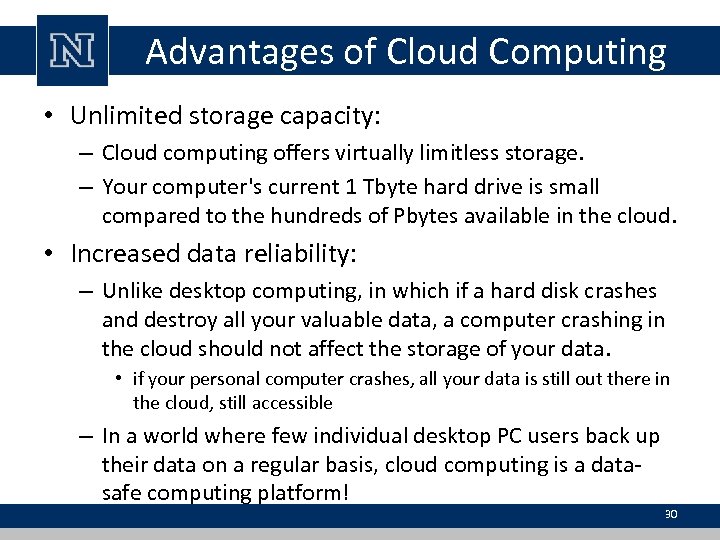 N Advantages of Cloud Computing

• Unlimited storage capacity:

– Cloud computing offers virtually limitless storage.

– Your computer's current 1 Tbyte hard drive is small compared to the hundreds of Pbytes available in the cloud.

• Increased data reliability:

– Unlike desktop computing, in which if a hard disk crashes and destroy all your valuable data, a computer crashing in the cloud should not affect the storage of your data.

• if your personal computer crashes, all your data is still out there in the cloud, still accessible

– In a world where few individual desktop PC users back up their data on a regular basis, cloud computing is a data-safe computing platform!

30